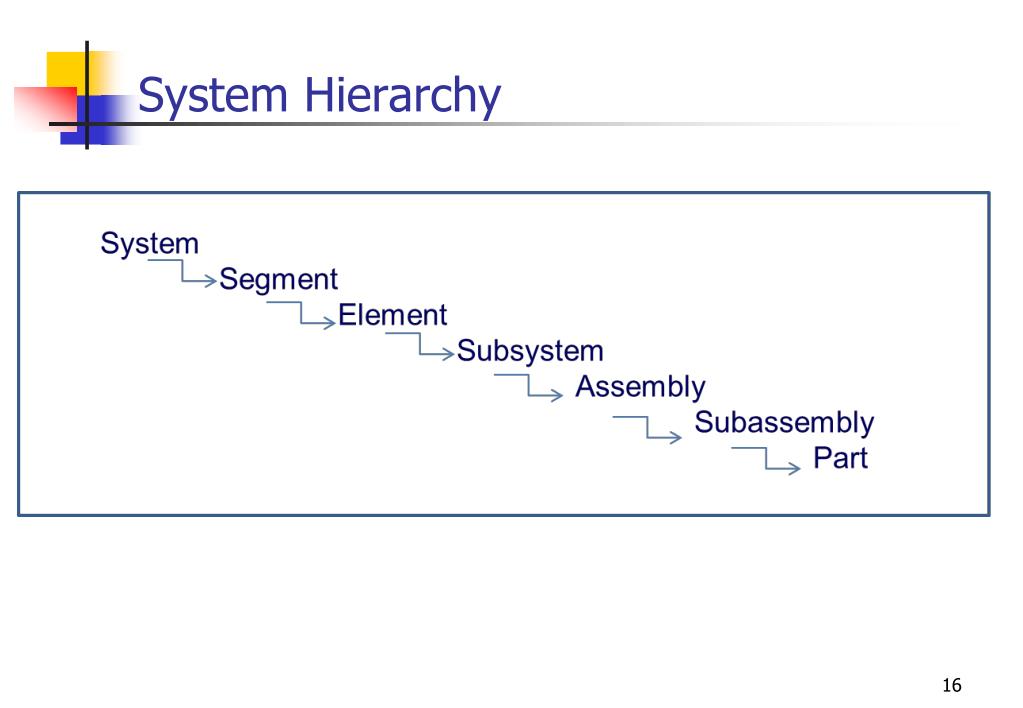 System Hierarchy

System
Segment
Element
Subsystem
Assembly
Subassembly
Part

16